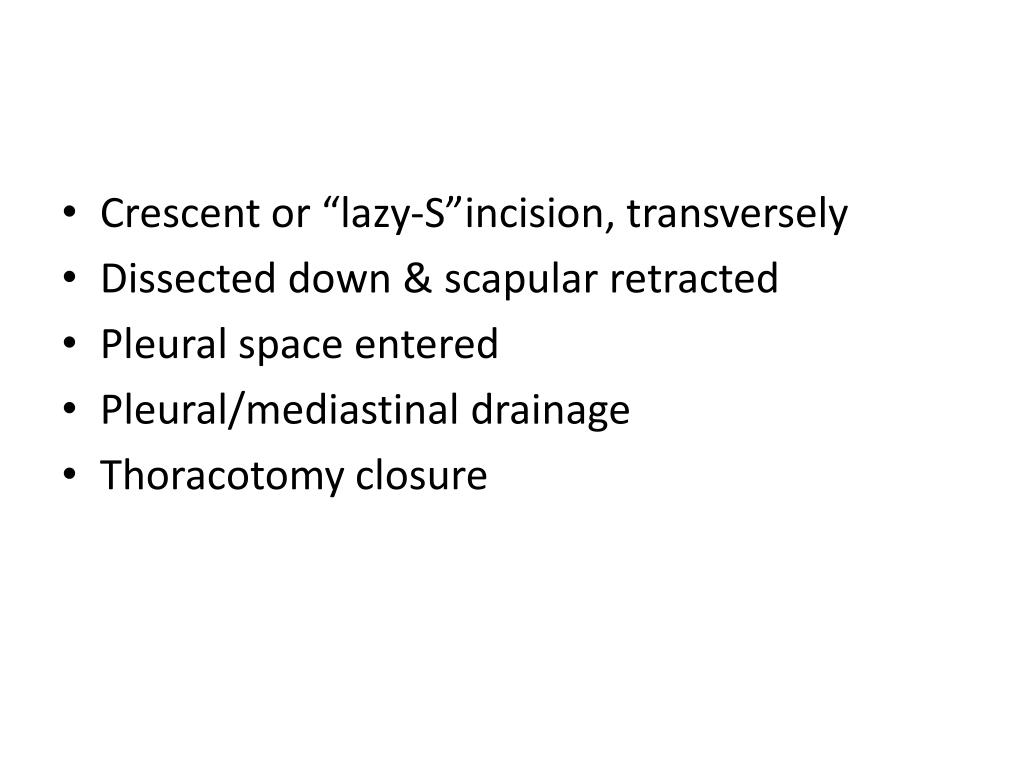 • Crescent or “lazy-S”incision, transversely
• Dissected down & scapular retracted
• Pleural space entered
• Pleural/mediastinal drainage
• Thoracotomy closure